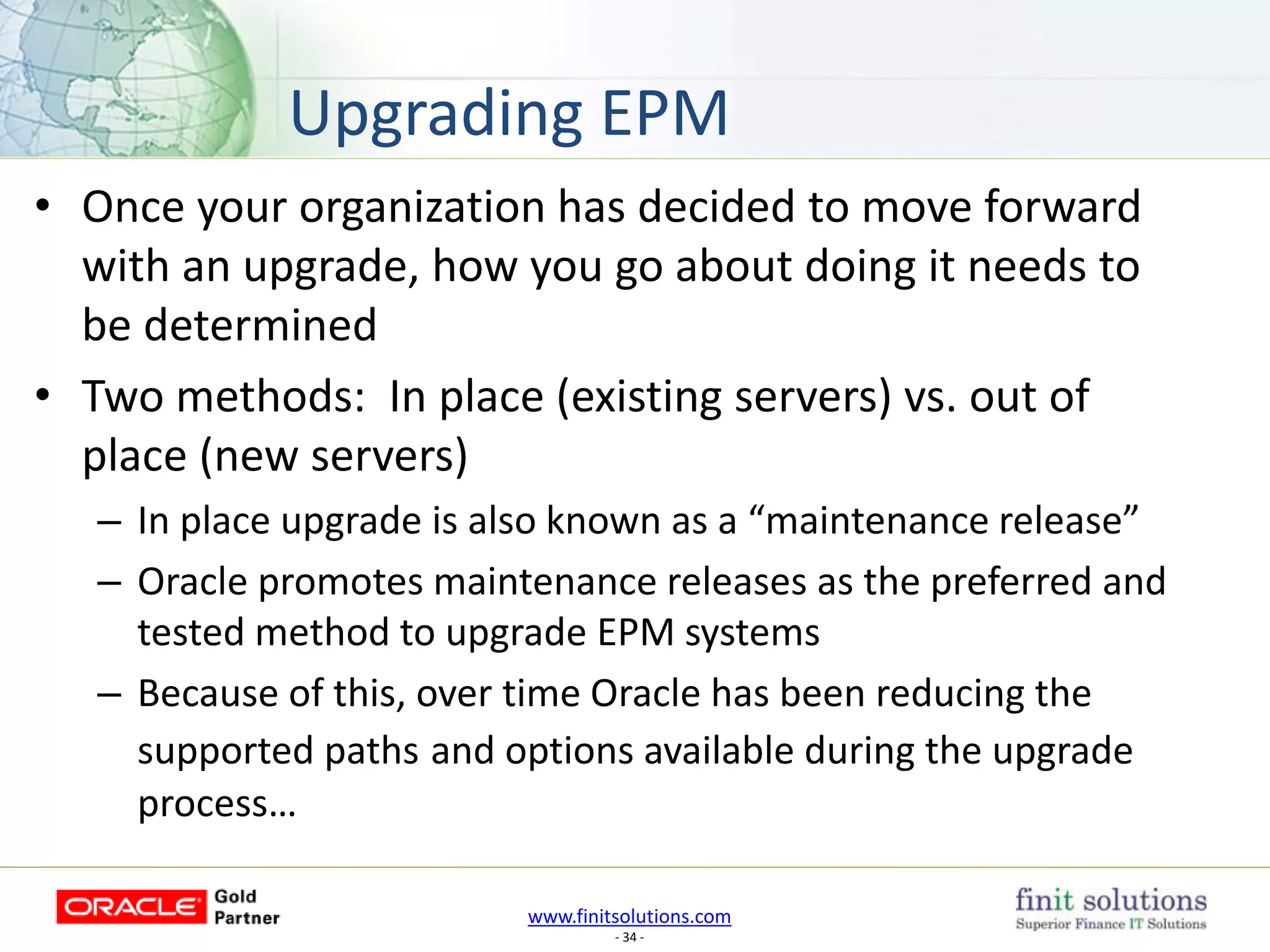 Upgrading EPM

• Once your organization has decided to move forward with an upgrade, how you go about doing it needs to be determined

• Two methods: In place (existing servers) vs. out of place (new servers)

– In place upgrade is also known as a “maintenance release”

– Oracle promotes maintenance releases as the preferred and tested method to upgrade EPM systems

– Because of this, over time Oracle has been reducing the supported paths and options available during the upgrade process…

ORACLE Gold Partner

www.finitsolutions.com

- 34 -

finit solutions
Superior Finance IT Solutions